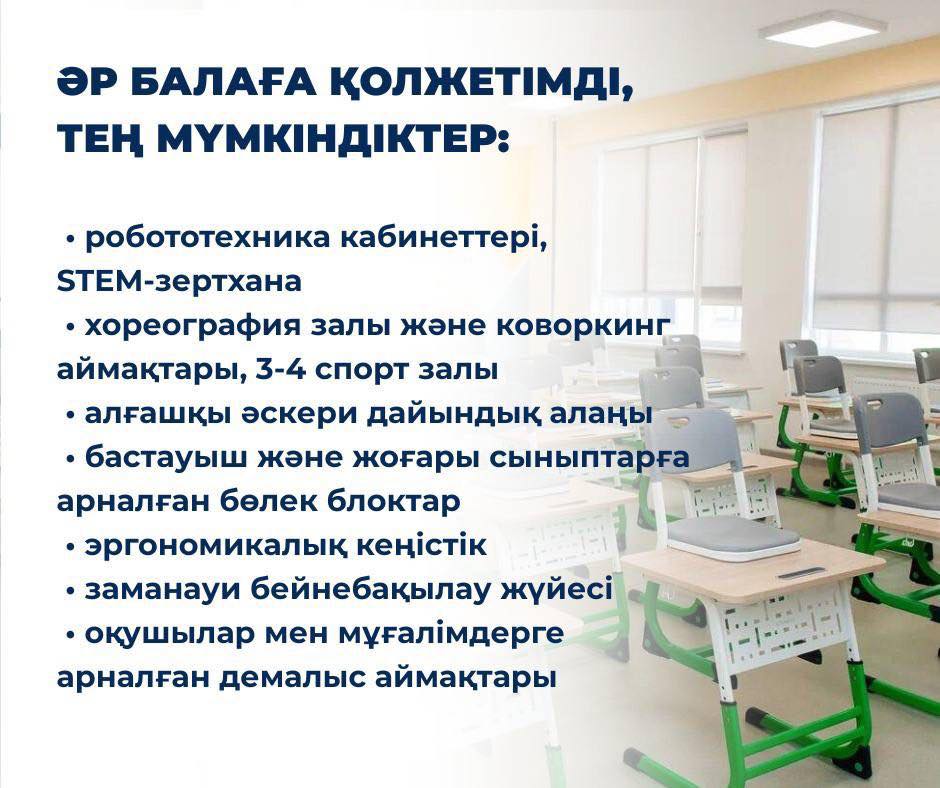 ӘР БАЛАҒА ҚОЛЖЕТІМДІ, ТЕҢ МҮМКІНДІКТЕР:

• робототехника кабинеттері, STEM-зертхана
• хореография залы және коворкинг аймақтары, 3-4 спорт залы
• алғашқы әскери дайындық алаңы
• бастауыш және жоғары сыныптарға арналған бөлек блоктар
• эргономикалық кеңістік
• заманауи бейнебақылау жүйесі
• оқушылар мен мұғалімдерге арналған демалыс аймақтары